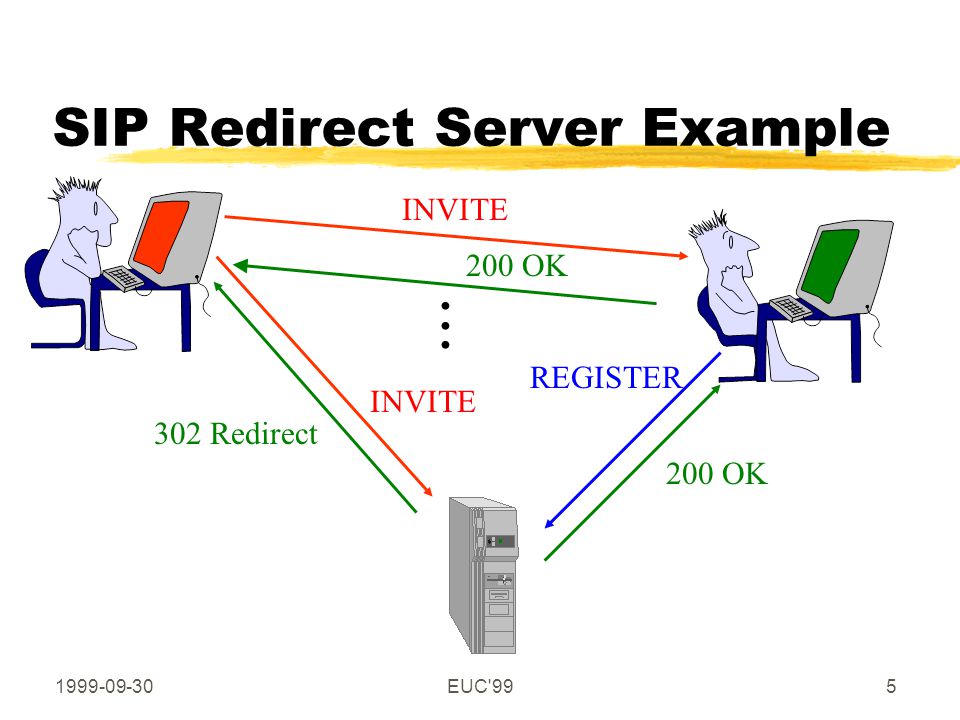 SIP Redirect Server Example

INVITE

200 OK

REGISTER

INVITE

302 Redirect

200 OK

1999-09-30

EUC'99

5